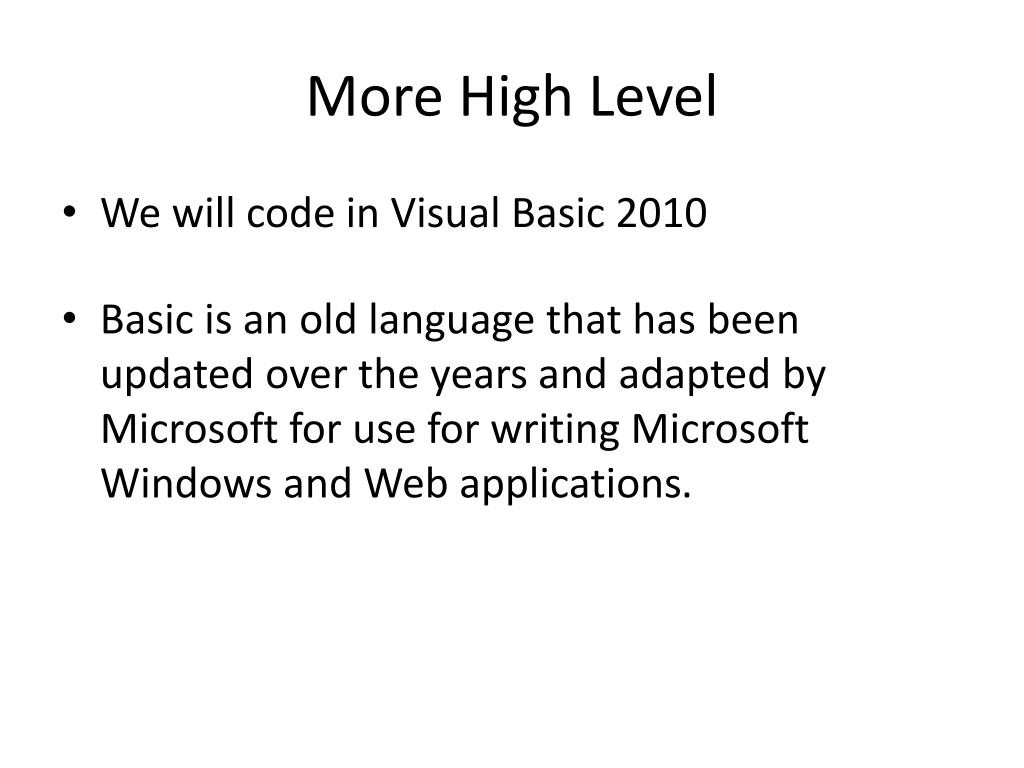 More High Level

• We will code in Visual Basic 2010

• Basic is an old language that has been updated over the years and adapted by Microsoft for use for writing Microsoft Windows and Web applications.